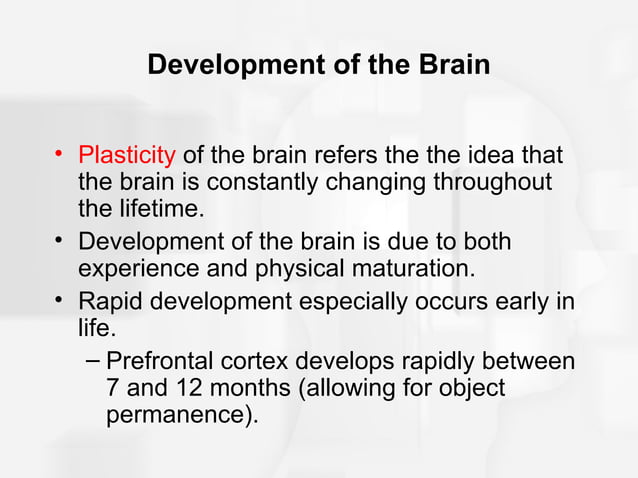 Development of the Brain

• Plasticity of the brain refers the the idea that the brain is constantly changing throughout the lifetime.
• Development of the brain is due to both experience and physical maturation.
• Rapid development especially occurs early in life.
– Prefrontal cortex develops rapidly between 7 and 12 months (allowing for object permanence).